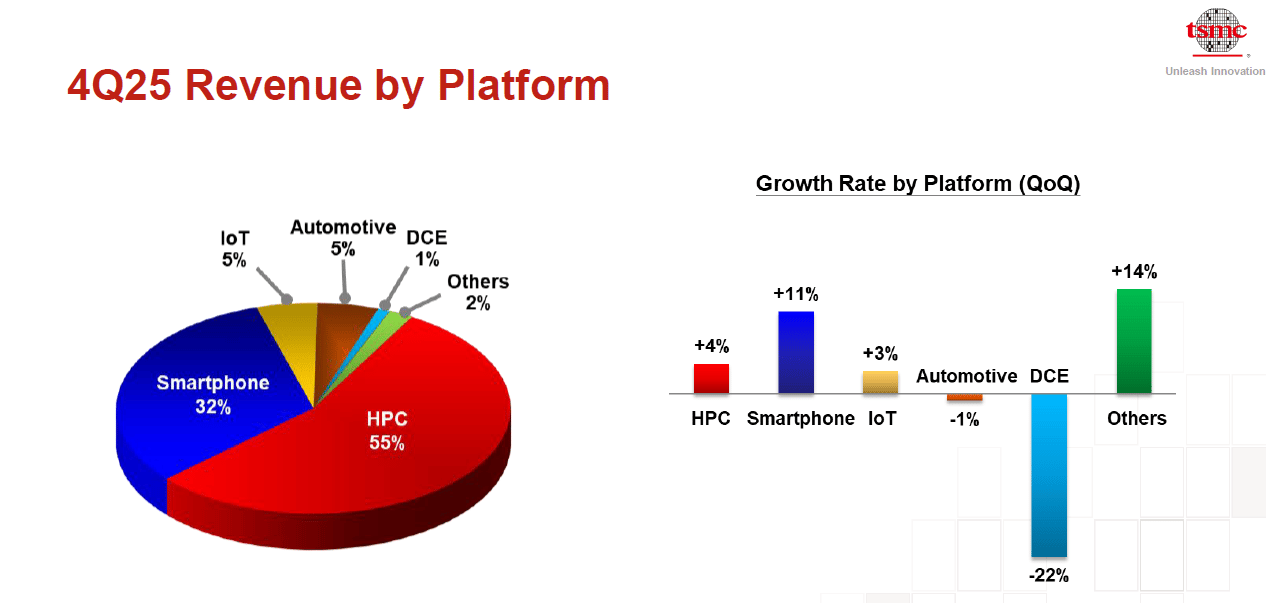 tsmc
Unleash Innovation

4Q25 Revenue by Platform

IoT
5%

Automotive
5%

DCE
1%

Others
2%

Smartphone
32%

HPC
55%

Growth Rate by Platform (QoQ)

+4%
HPC

+11%
Smartphone

+3%
IoT

Automotive
-1%

DCE
-22%

+14%
Others